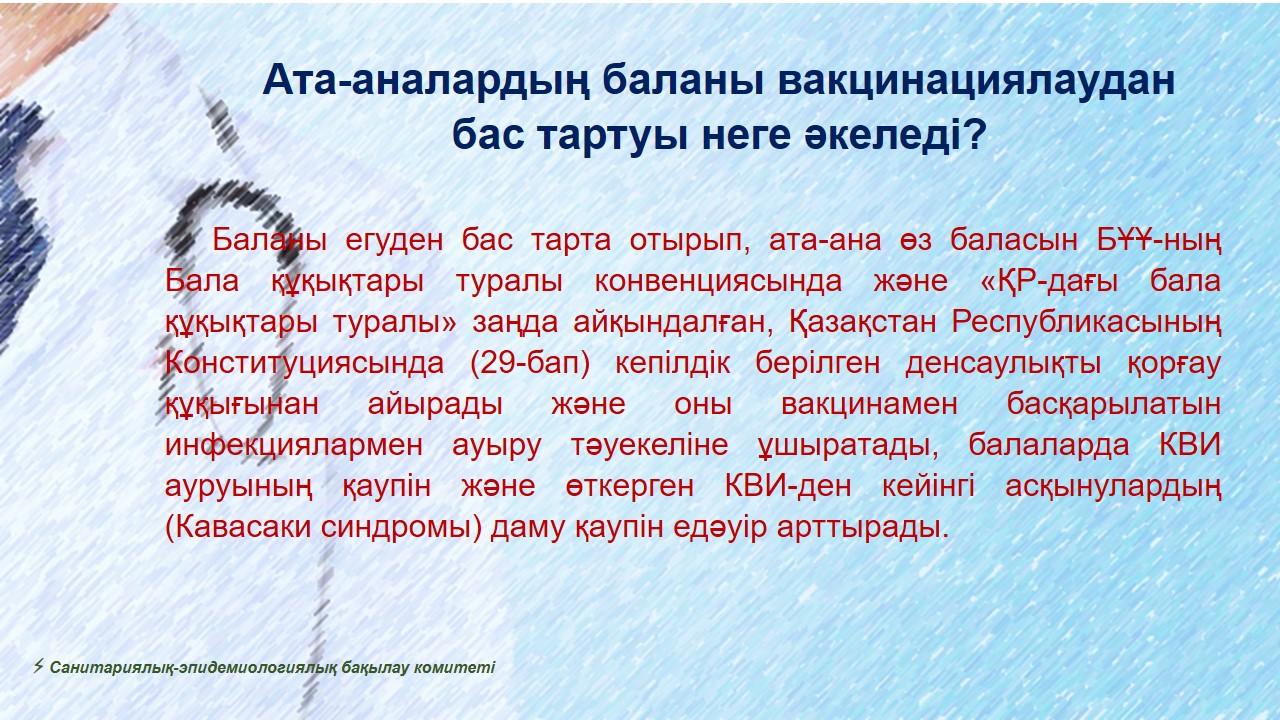 Ата-аналардың баланы вакцинациялаудан бас тартуы неге әкеледі?

Баланы егуден бас тарта отырып, ата-ана өз баласын БҰҰ-ның Бала құқықтары туралы конвенциясында және «ҚР-дағы бала құқықтары туралы» заңда айқындалған, Қазақстан Республикасының Конституциясында (29-бап) кепілдік берілген денсаулықты қорғау құқығынан айырады және оны вакцинамен басқарылатын инфекциялармен ауыру тәуекеліне ұшыратады, балаларда КВИ ауруының қаупін және өткерген КВИ-ден кейінгі асқынулардың (Кавасаки синдромы) даму қаупін едәуір арттырады.

⚡ Санитариялық-эпидемиологиялық бақылау комитеті